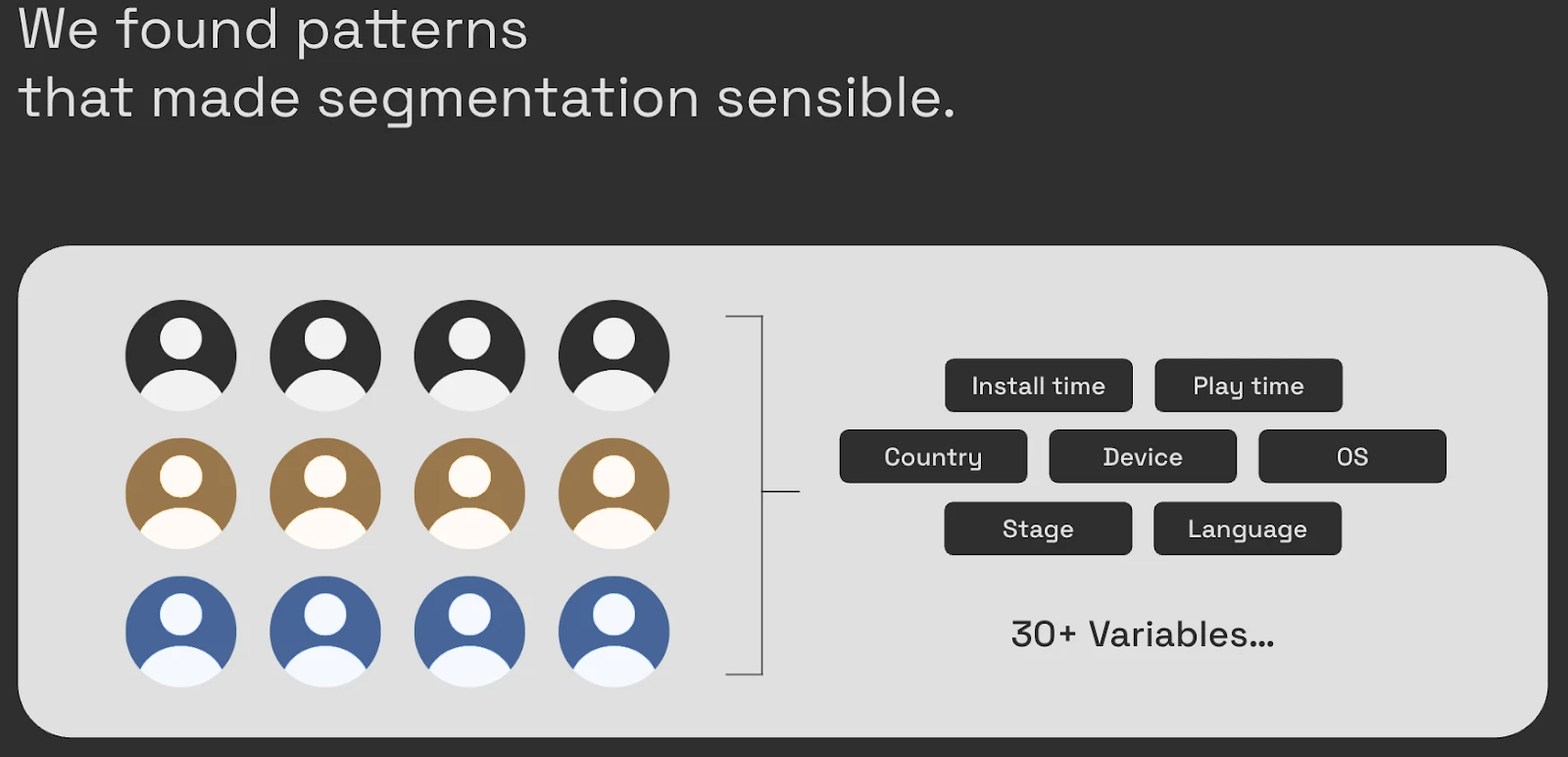 We found patterns
that made segmentation sensible.

Install time
Play time
Country
Device
OS
Stage
Language

30+ Variables...